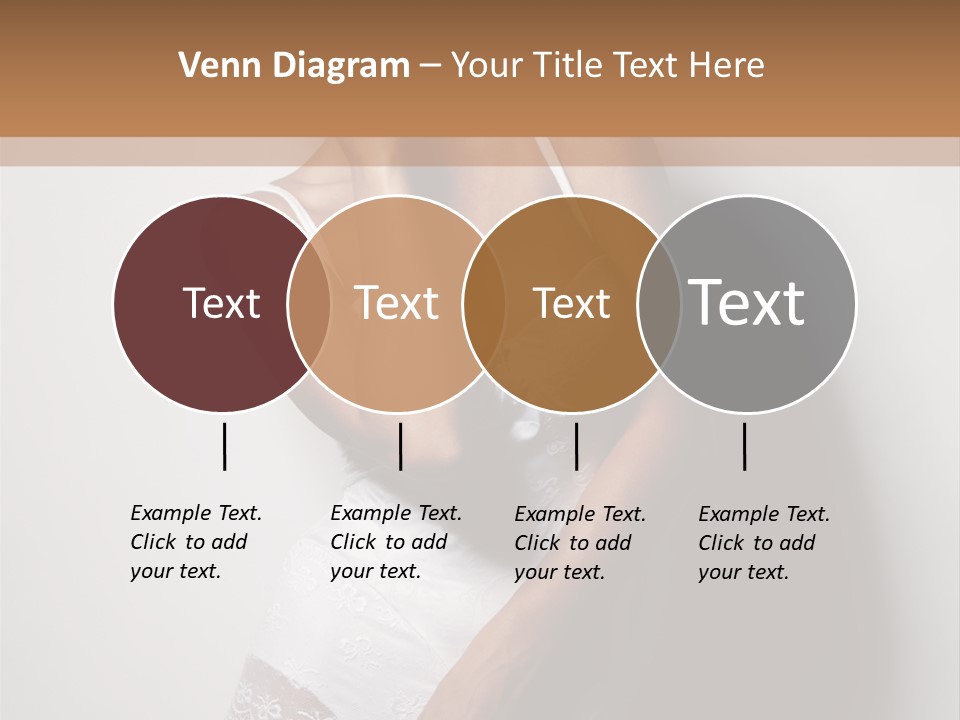 Venn Diagram – Your Title Text Here

Text

Text

Text

Text

Example Text. Click to add your text.

Example Text. Click to add your text.

Example Text. Click to add your text.

Example Text. Click to add your text.